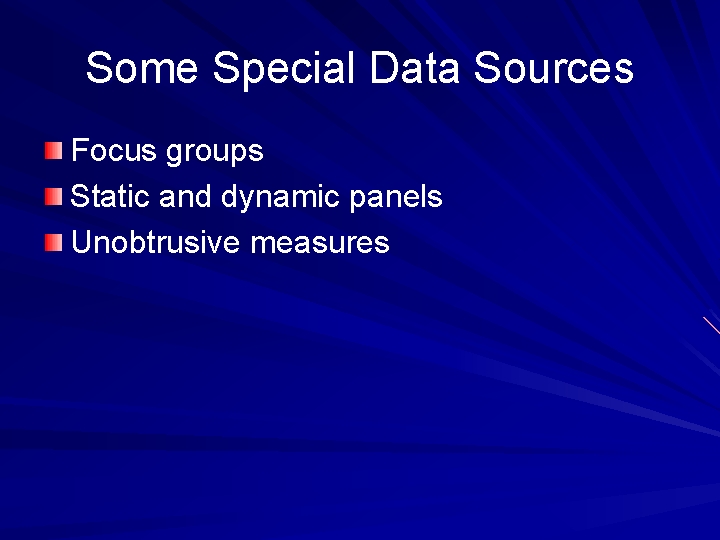 Some Special Data Sources

Focus groups

Static and dynamic panels

Unobtrusive measures